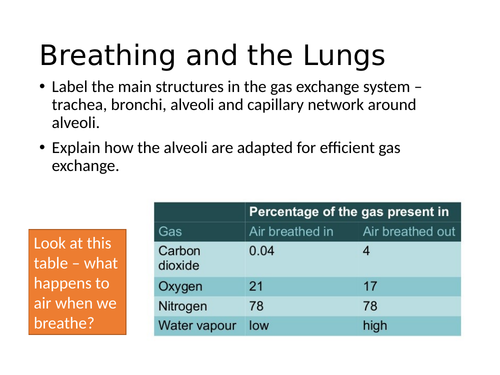 Breathing and the Lungs

• Label the main structures in the gas exchange system – trachea, bronchi, alveoli and capillary network around alveoli.

• Explain how the alveoli are adapted for efficient gas exchange.

Look at this table – what happens to air when we breathe?

| | Percentage of the gas present in | |
|---|---|---|
| Gas | Air breathed in | Air breathed out |
| Carbon dioxide | 0.04 | 4 |
| Oxygen | 21 | 17 |
| Nitrogen | 78 | 78 |
| Water vapour | low | high |